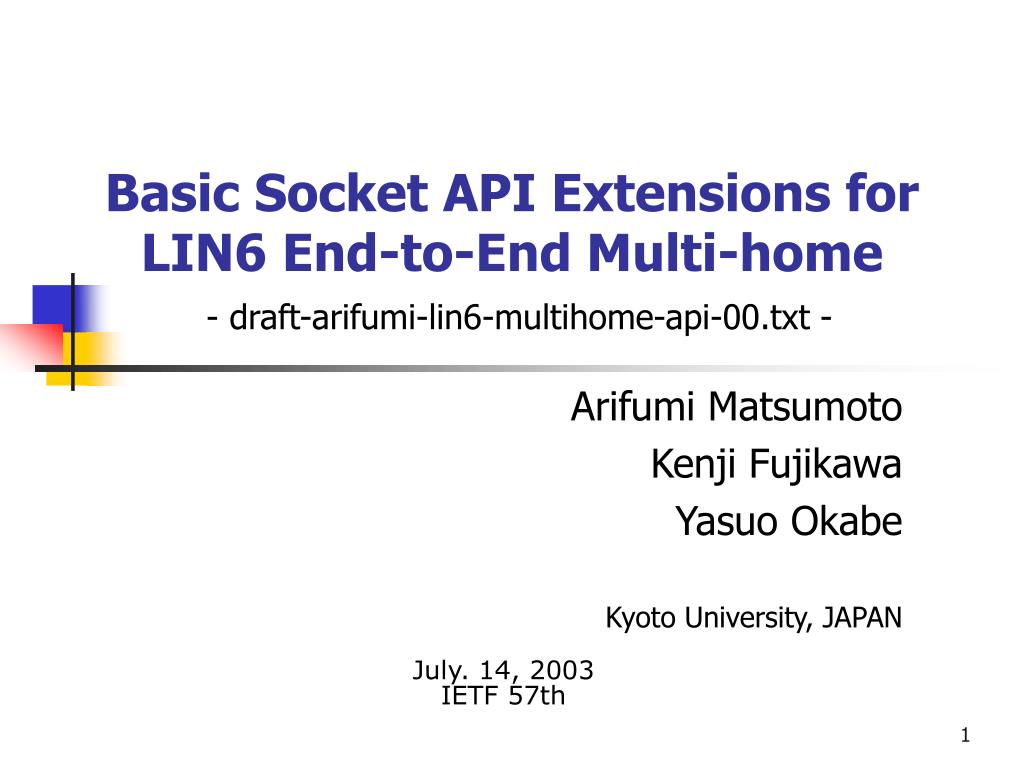 Basic Socket API Extensions for LIN6 End-to-End Multi-home

- draft-arifumi-lin6-multihome-api-00.txt -

Arifumi Matsumoto
Kenji Fujikawa
Yasuo Okabe

Kyoto University, JAPAN

July. 14, 2003
IETF 57th

1